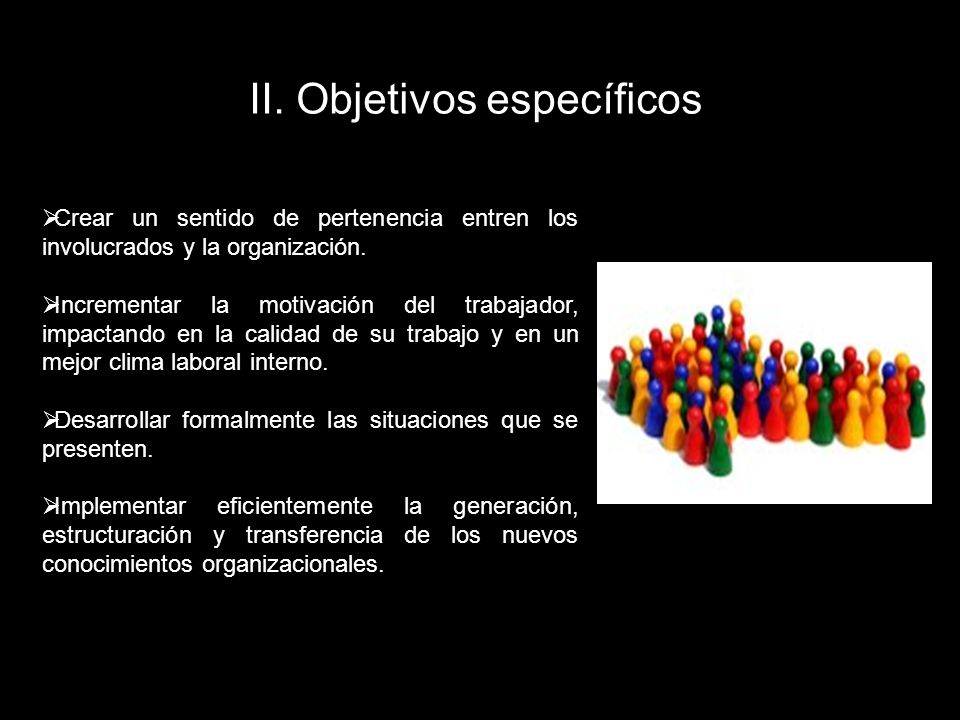 II. Objetivos específicos

➢Crear un sentido de pertenencia entren los involucrados y la organización.

➢Incrementar la motivación del trabajador, impactando en la calidad de su trabajo y en un mejor clima laboral interno.

➢Desarrollar formalmente las situaciones que se presenten.

➢Implementar eficientemente la generación, estructuración y transferencia de los nuevos conocimientos organizacionales.